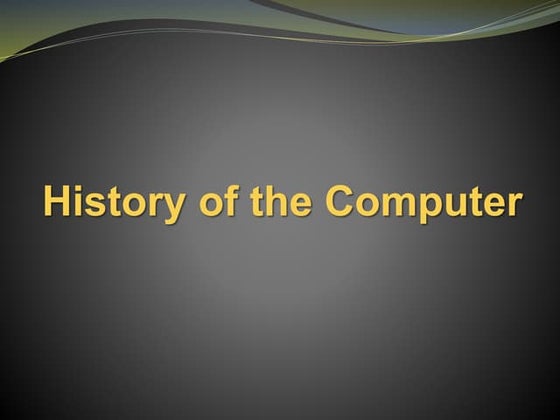 History of the Computer